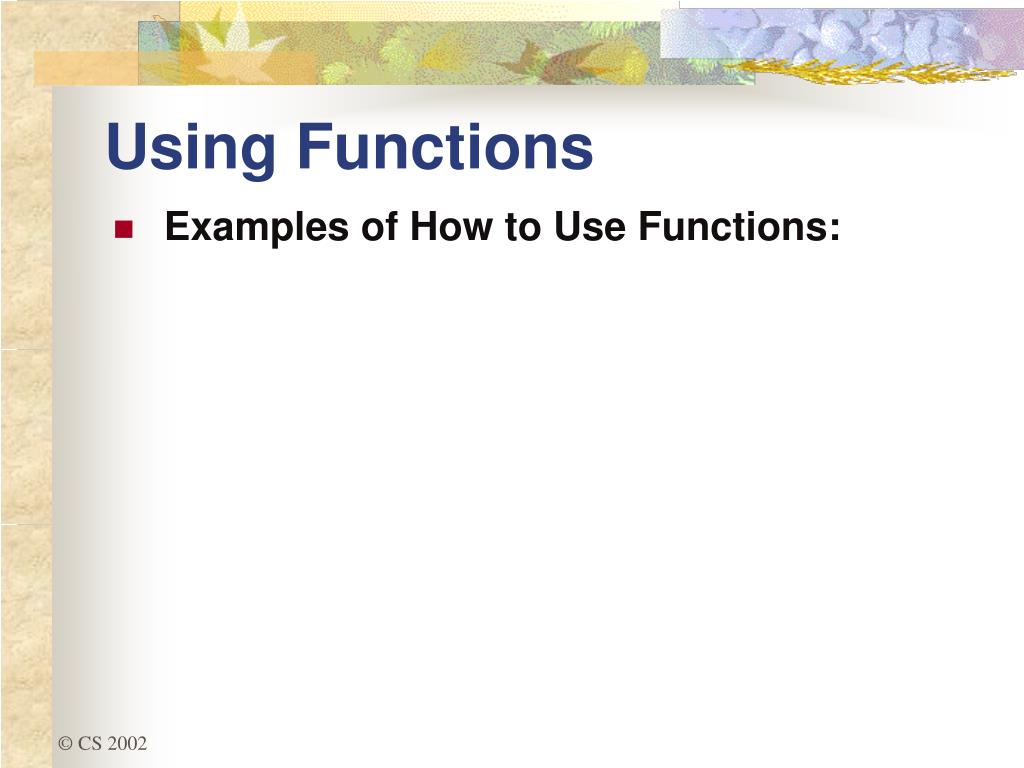 Using Functions

Examples of How to Use Functions:

© CS 2002